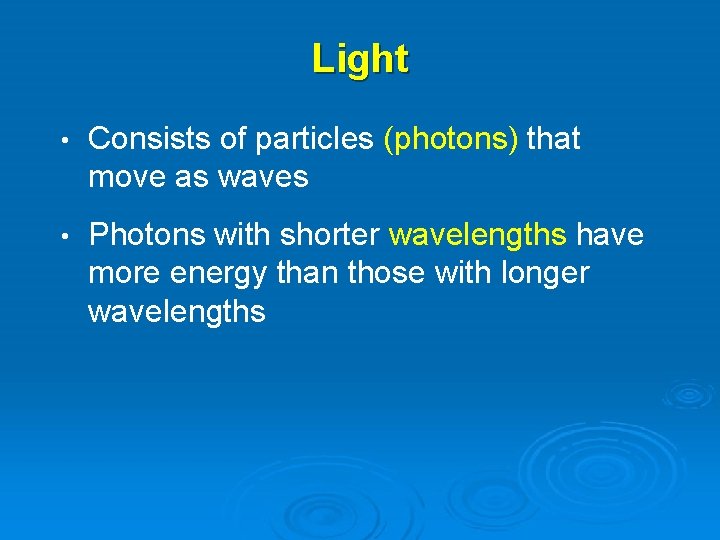 Light

• Consists of particles (photons) that move as waves

• Photons with shorter wavelengths have more energy than those with longer wavelengths